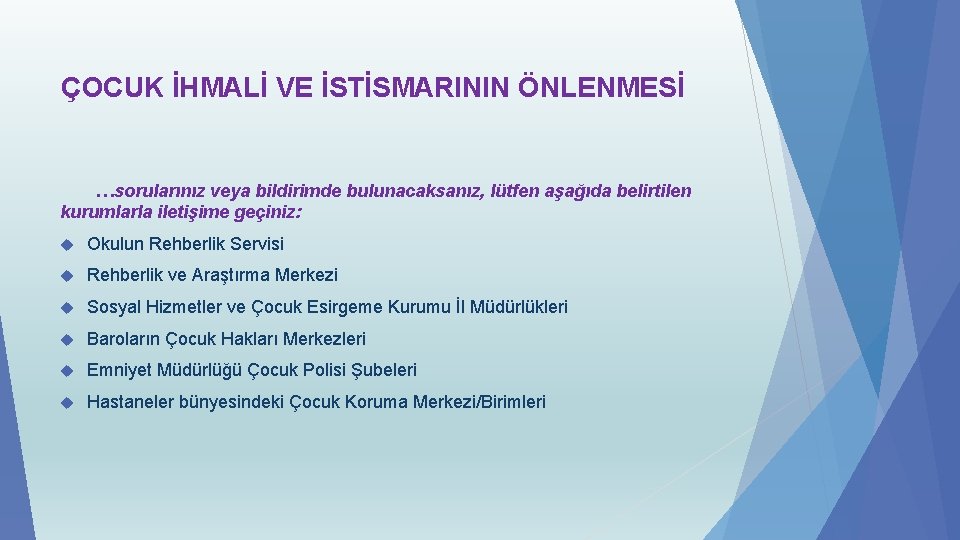 ÇOCUK İHMALİ VE İSTİSMARININ ÖNLENMESİ

…sorularınız veya bildirimde bulunacaksanız, lütfen aşağıda belirtilen kurumlarla iletişime geçiniz:

Okulun Rehberlik Servisi

Rehberlik ve Araştırma Merkezi

Sosyal Hizmetler ve Çocuk Esirgeme Kurumu İl Müdürlükleri

Baroların Çocuk Hakları Merkezleri

Emniyet Müdürlüğü Çocuk Polisi Şubeleri

Hastaneler bünyesindeki Çocuk Koruma Merkezi/Birimleri